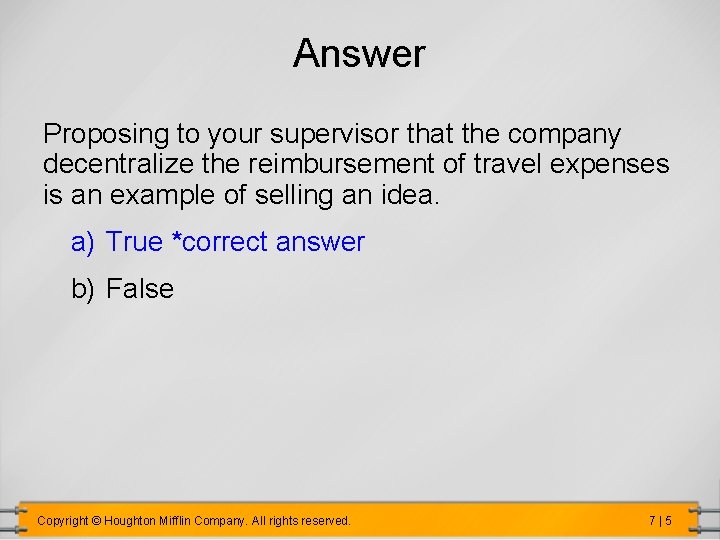 Answer

Proposing to your supervisor that the company decentralize the reimbursement of travel expenses is an example of selling an idea.

a) True *correct answer

b) False

Copyright © Houghton Mifflin Company. All rights reserved.

7 | 5